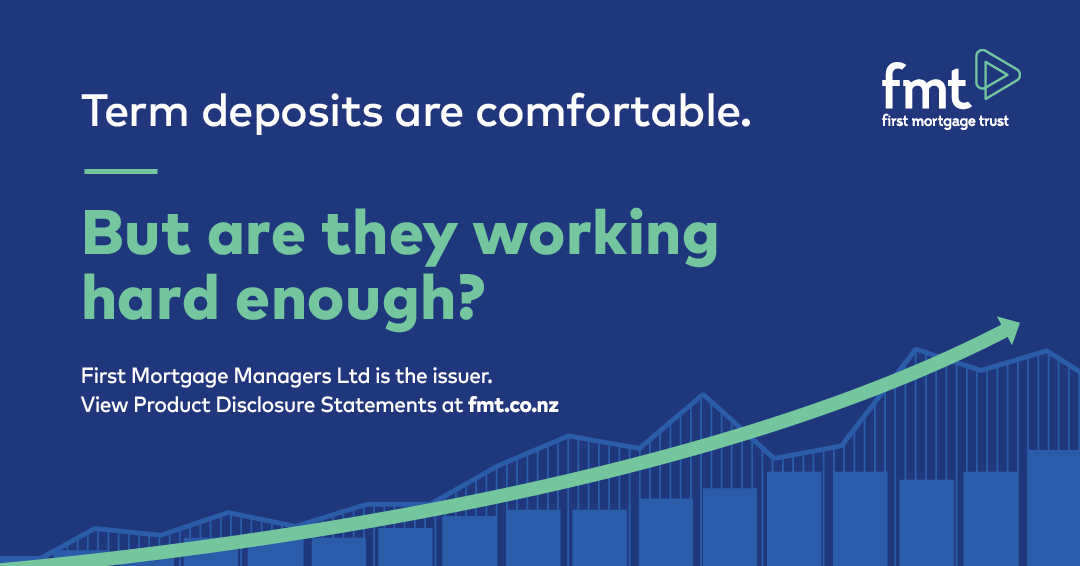 Term deposits are comfortable.

fmt
first mortgage trust

But are they working hard enough?

First Mortgage Managers Ltd is the issuer.
View Product Disclosure Statements at fmt.co.nz